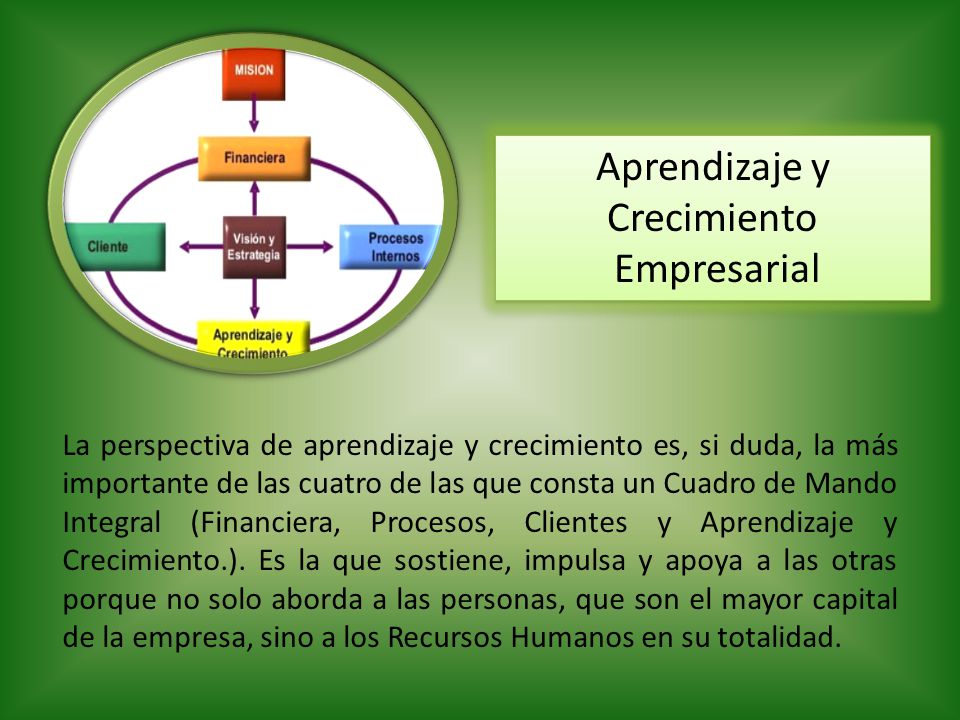 MISION

Financiera

Cliente

Visión y Estrategia

Procesos Internos

Aprendizaje y Crecimiento

Aprendizaje y Crecimiento Empresarial

La perspectiva de aprendizaje y crecimiento es, si duda, la más importante de las cuatro de las que consta un Cuadro de Mando Integral (Financiera, Procesos, Clientes y Aprendizaje y Crecimiento.). Es la que sostiene, impulsa y apoya a las otras porque no solo aborda a las personas, que son el mayor capital de la empresa, sino a los Recursos Humanos en su totalidad.